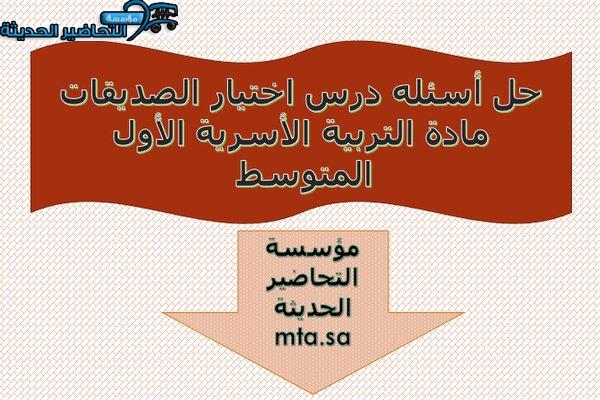 مؤسسة
التحاضير الحديثة

حل أسئله درس اختيار الصديقات مادة التربية الأسرية الأول المتوسط

مؤسسة
التحاضير
الحديثة
mta.sa